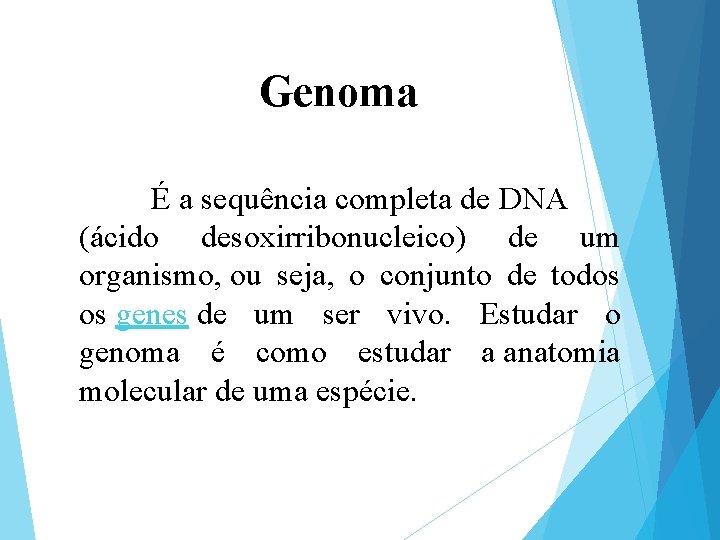 Genoma

É a sequência completa de DNA (ácido desoxirribonucleico) de um organismo, ou seja, o conjunto de todos os genes de um ser vivo. Estudar o genoma é como estudar a anatomia molecular de uma espécie.